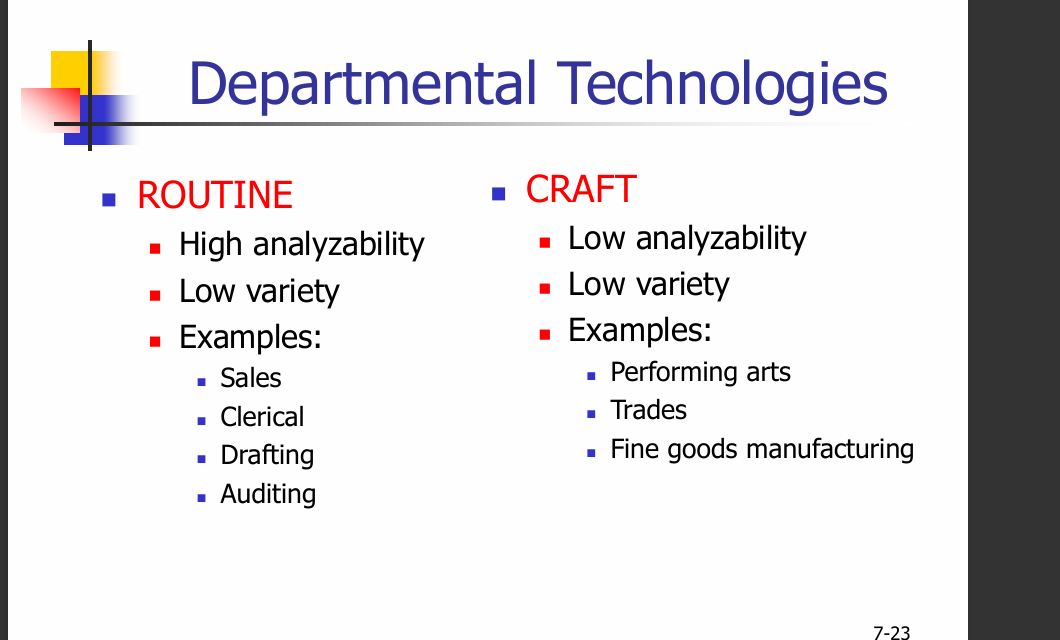 Departmental Technologies

- ROUTINE
  - High analyzability
  - Low variety
  - Examples:
    - Sales
    - Clerical
    - Drafting
    - Auditing

- CRAFT
  - Low analyzability
  - Low variety
  - Examples:
    - Performing arts
    - Trades
    - Fine goods manufacturing

7-23